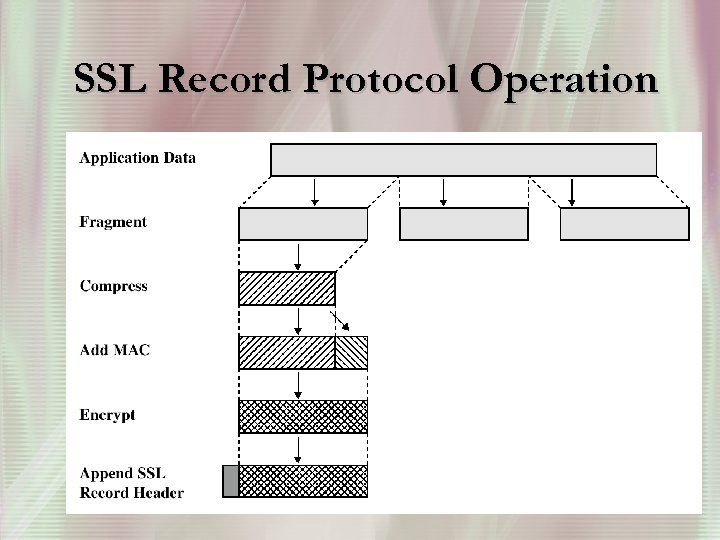 SSL Record Protocol Operation

Application Data

Fragment

Compress

Add MAC

Encrypt

Append SSL Record Header